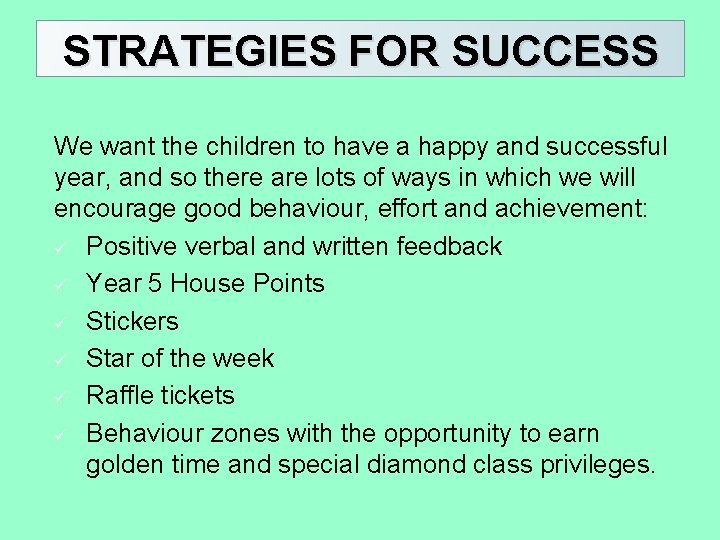 STRATEGIES FOR SUCCESS

We want the children to have a happy and successful year, and so there are lots of ways in which we will encourage good behaviour, effort and achievement:

✓ Positive verbal and written feedback
✓ Year 5 House Points
✓ Stickers
✓ Star of the week
✓ Raffle tickets
✓ Behaviour zones with the opportunity to earn golden time and special diamond class privileges.